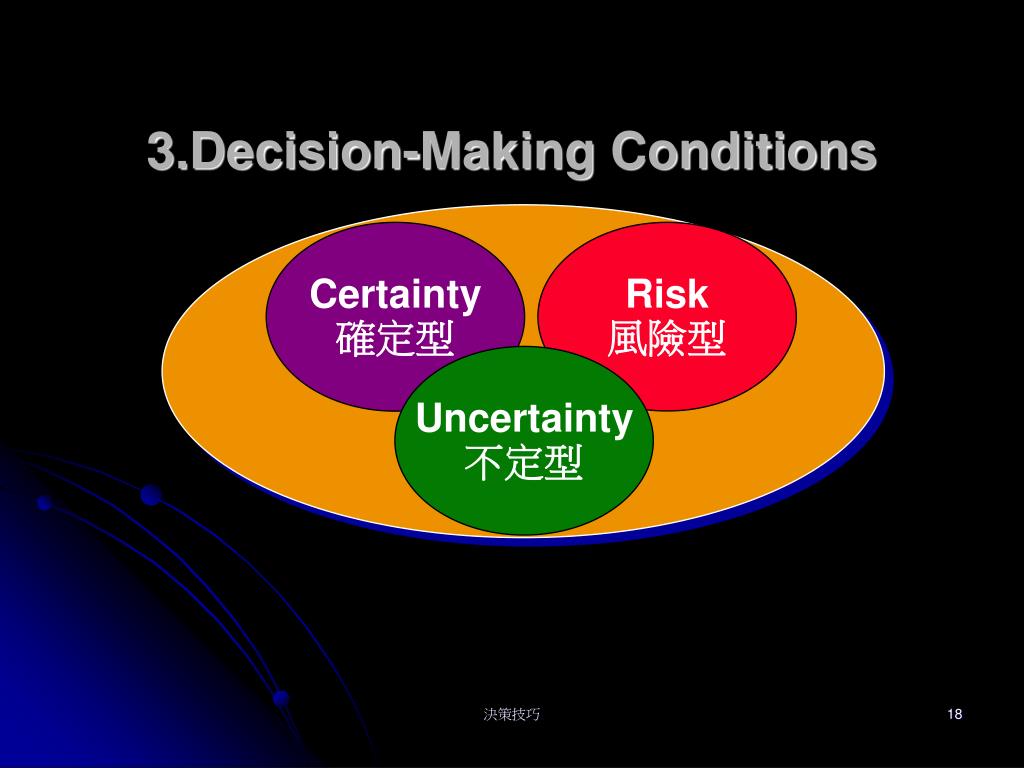 3.Decision-Making Conditions

Certainty
確定型

Risk
風險型

Uncertainty
不定型

決策技巧

18